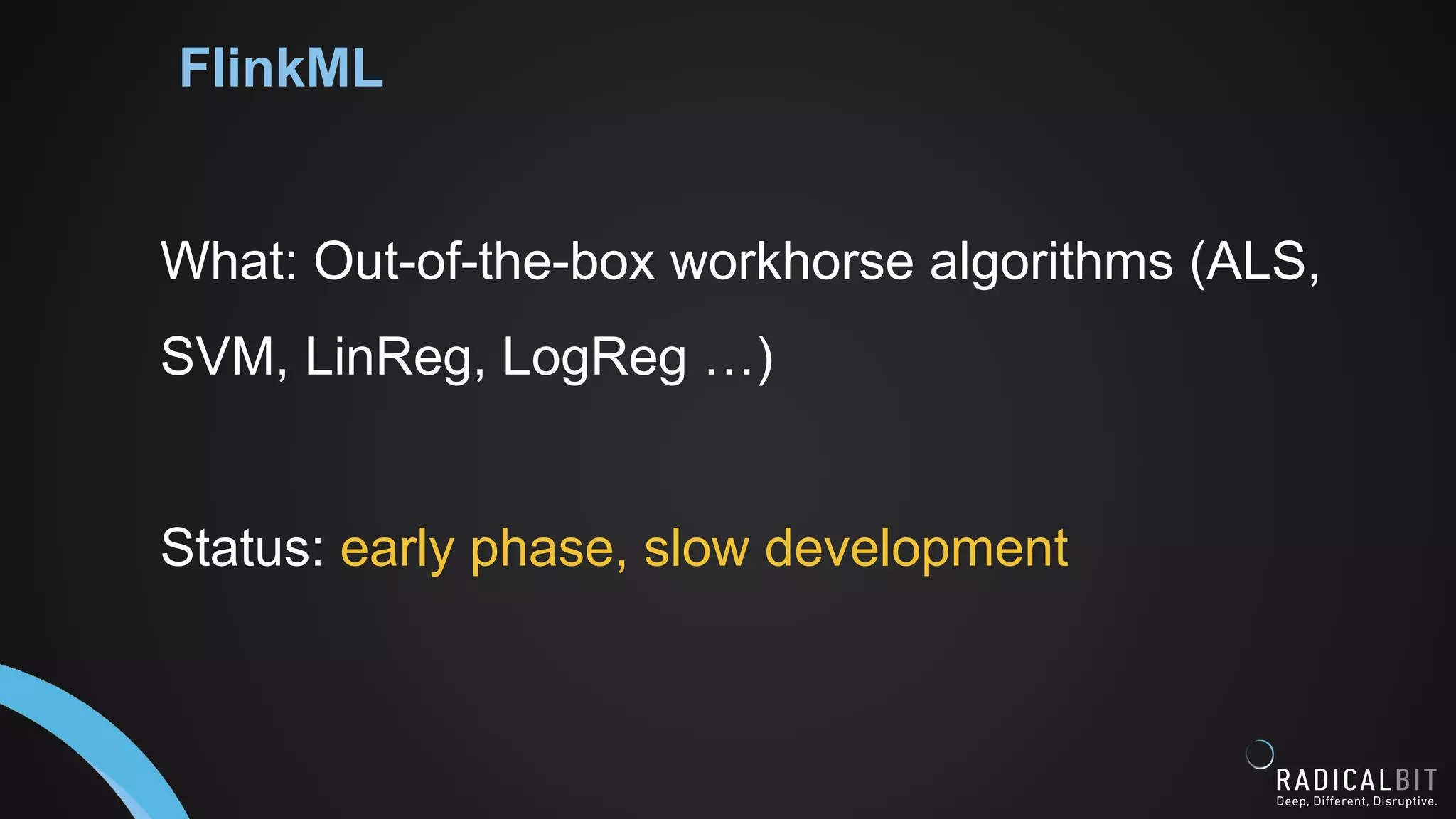 FlinkML

What: Out-of-the-box workhorse algorithms (ALS, SVM, LinReg, LogReg …)

Status: early phase, slow development

RADICALBIT
Deep, Different, Disruptive.